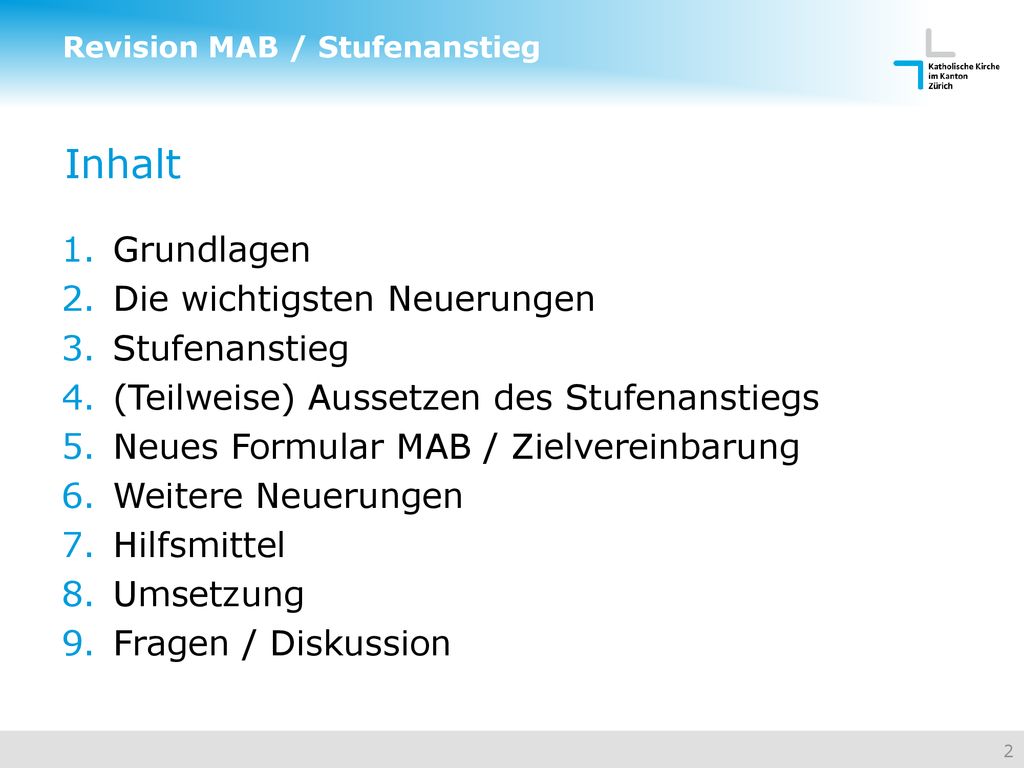 Revision MAB / Stufenanstieg

Katholische Kirche im Kanton Zürich

Inhalt

1. Grundlagen
2. Die wichtigsten Neuerungen
3. Stufenanstieg
4. (Teilweise) Aussetzen des Stufenanstiegs
5. Neues Formular MAB / Zielvereinbarung
6. Weitere Neuerungen
7. Hilfsmittel
8. Umsetzung
9. Fragen / Diskussion

2